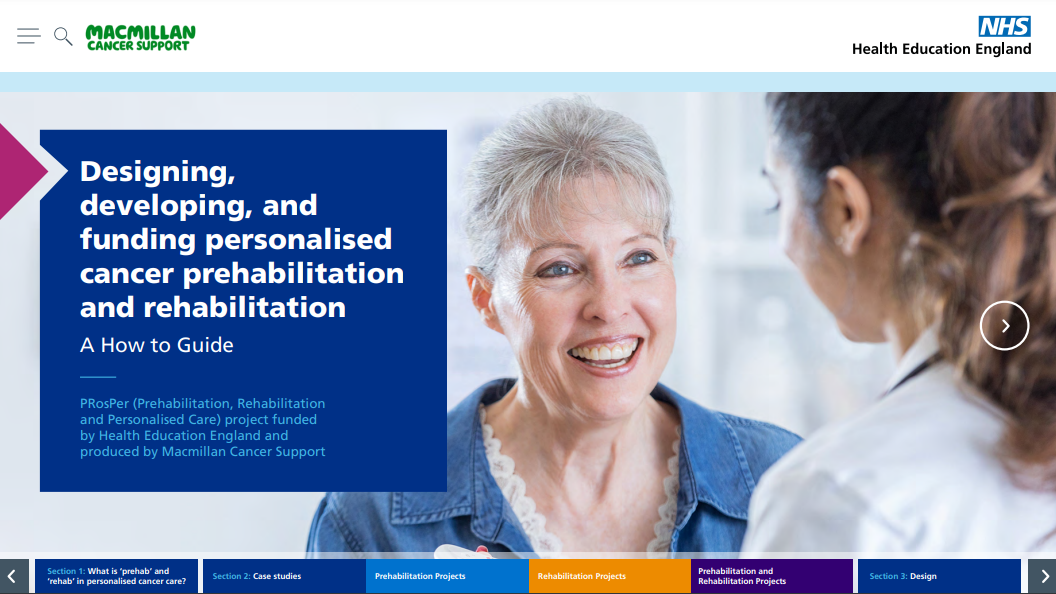 MACMILLAN CANCER SUPPORT

NHS
Health Education England

Designing, developing, and funding personalised cancer prehabilitation and rehabilitation

A How to Guide

PRosPer (Prehabilitation, Rehabilitation and Personalised Care) project funded by Health Education England and produced by Macmillan Cancer Support

Section 1: What is 'prehab' and 'rehab' in personalised cancer care?

Section 2: Case studies

Prehabilitation Projects

Rehabilitation Projects

Prehabilitation and Rehabilitation Projects

Section 3: Design